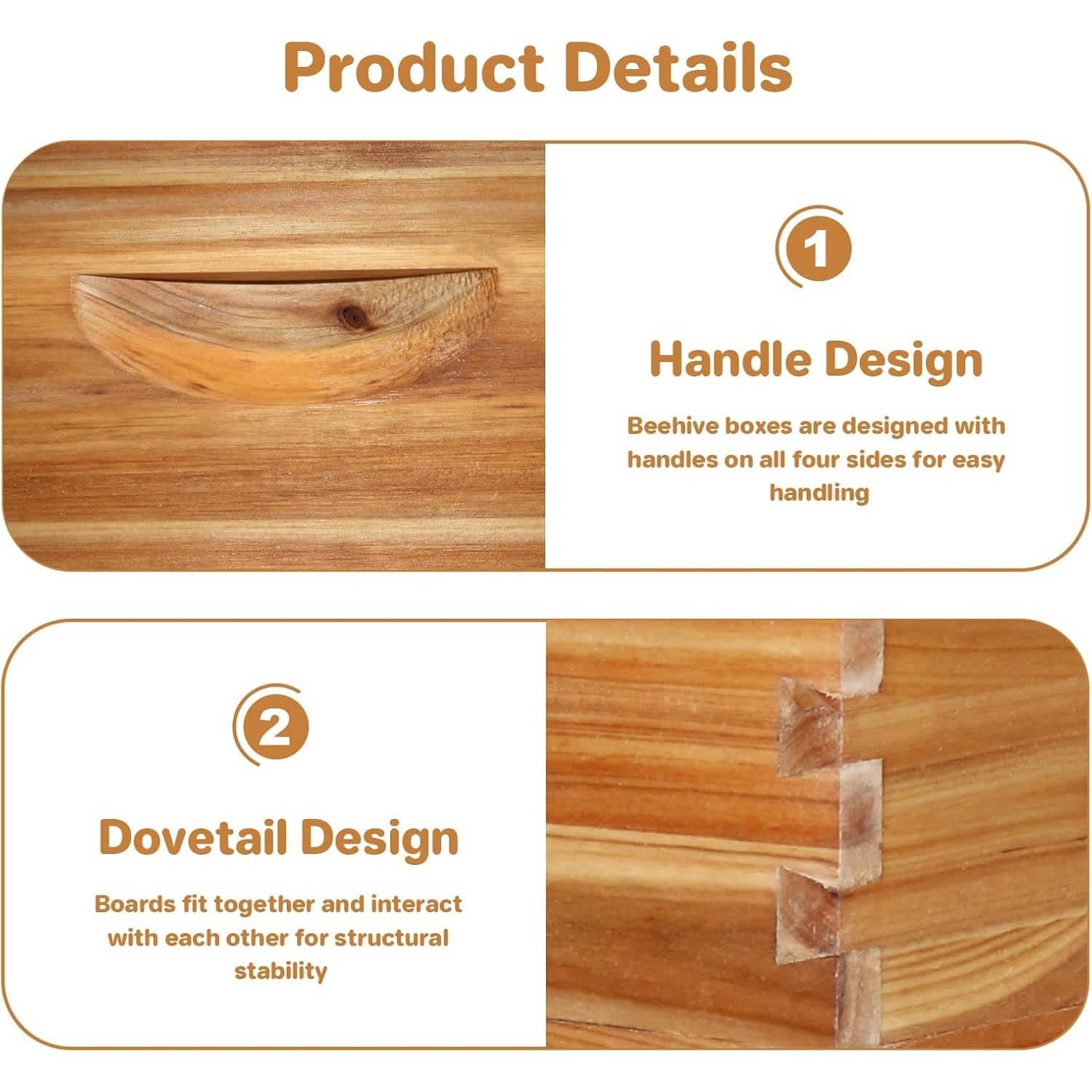 Product Details

1

Handle Design

Beehive boxes are designed with handles on all four sides for easy handling

2

Dovetail Design

Boards fit together and interact with each other for structural stability